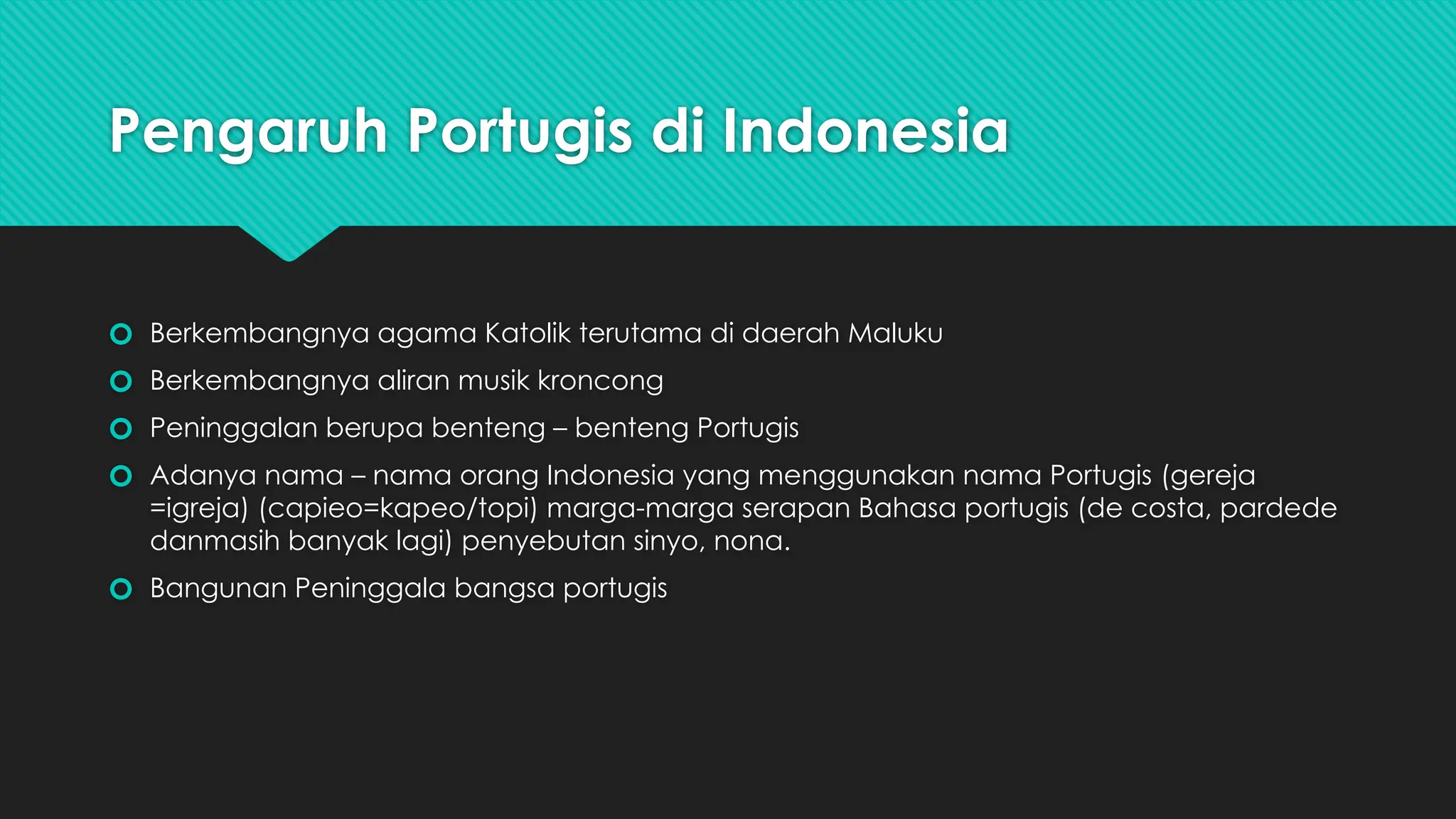 Pengaruh Portugis di Indonesia

Berkembangnya agama Katolik terutama di daerah Maluku

Berkembangnya aliran musik kroncong

Peninggalan berupa benteng – benteng Portugis

Adanya nama – nama orang Indonesia yang menggunakan nama Portugis (gereja =igreja) (capieo=kapeo/topi) marga-marga serapan Bahasa portugis (de costa, pardede danmasih banyak lagi) penyebutan sinyo, nona.

Bangunan Peninggala bangsa portugis